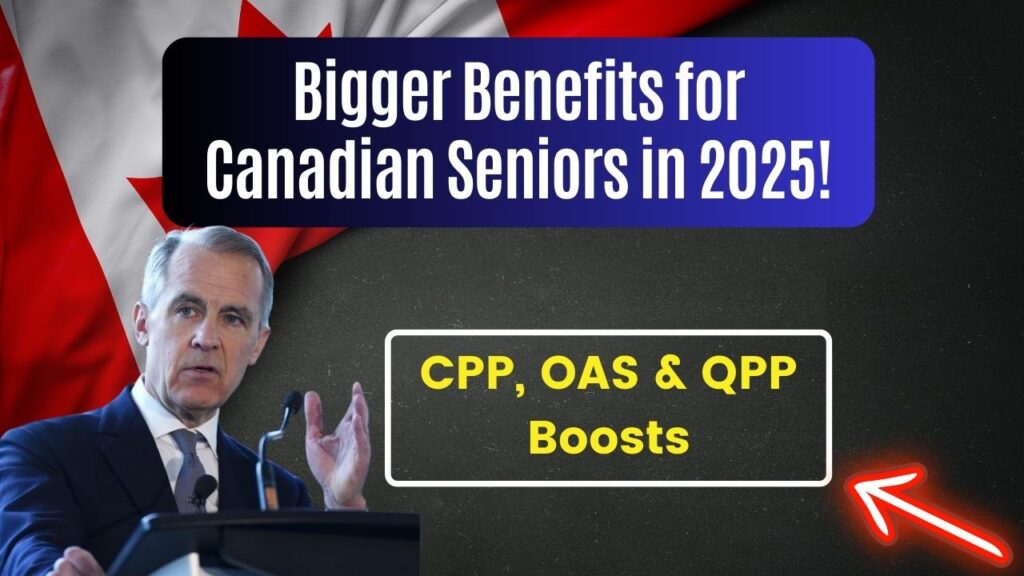 Bigger Benefits for Canadian Seniors in 2025!

CPP, OAS & QPP Boosts